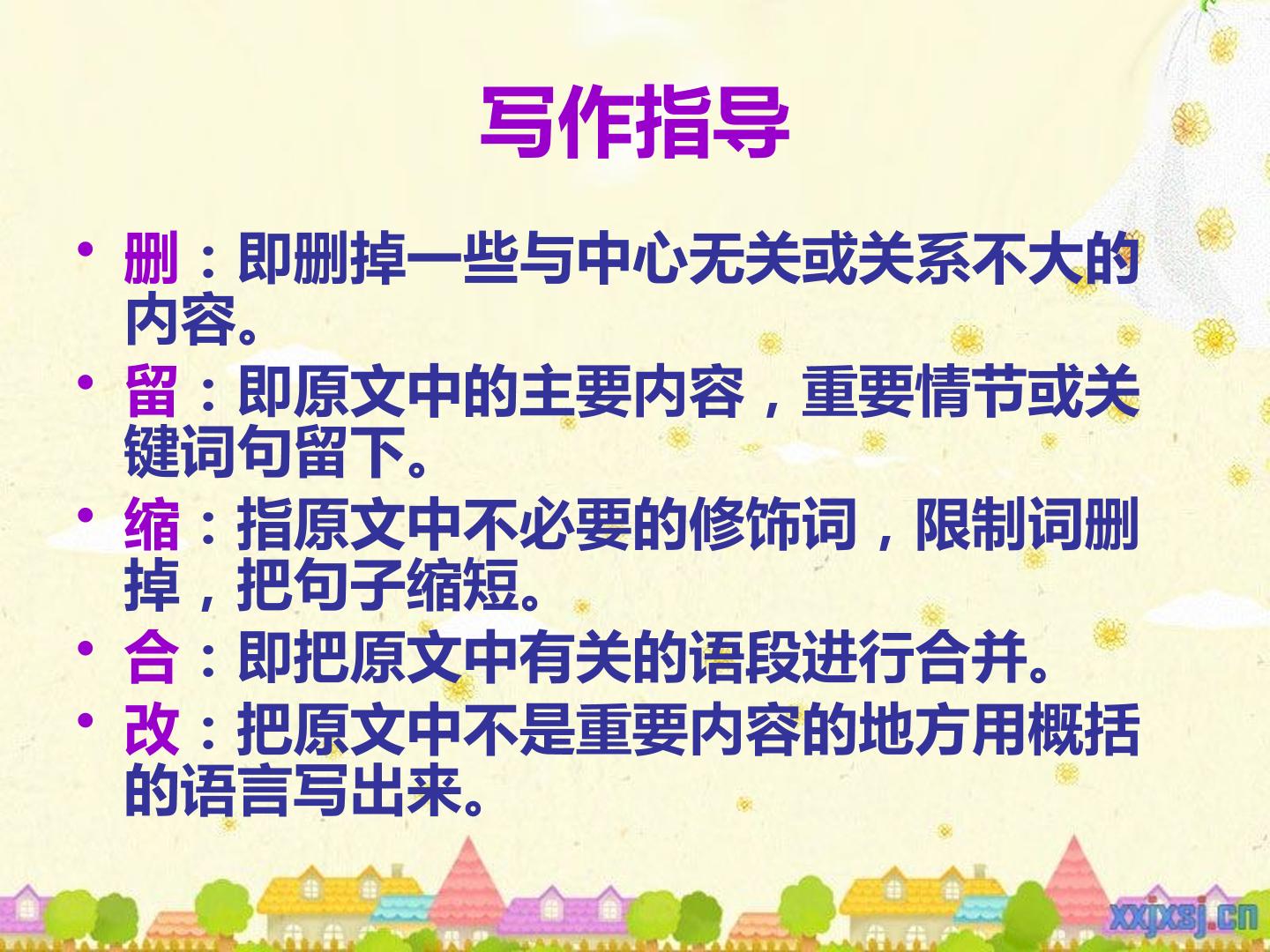 写作指导

• 删：即删掉一些与中心无关或关系不大的内容。
• 留：即原文中的主要内容，重要情节或关键词句留下。
• 缩：指原文中不必要的修饰词，限制词删掉，把句子缩短。
• 合：即把原文中有关的语段进行合并。
• 改：把原文中不是重要内容的地方用概括的语言写出来。

xxjxsj.cn